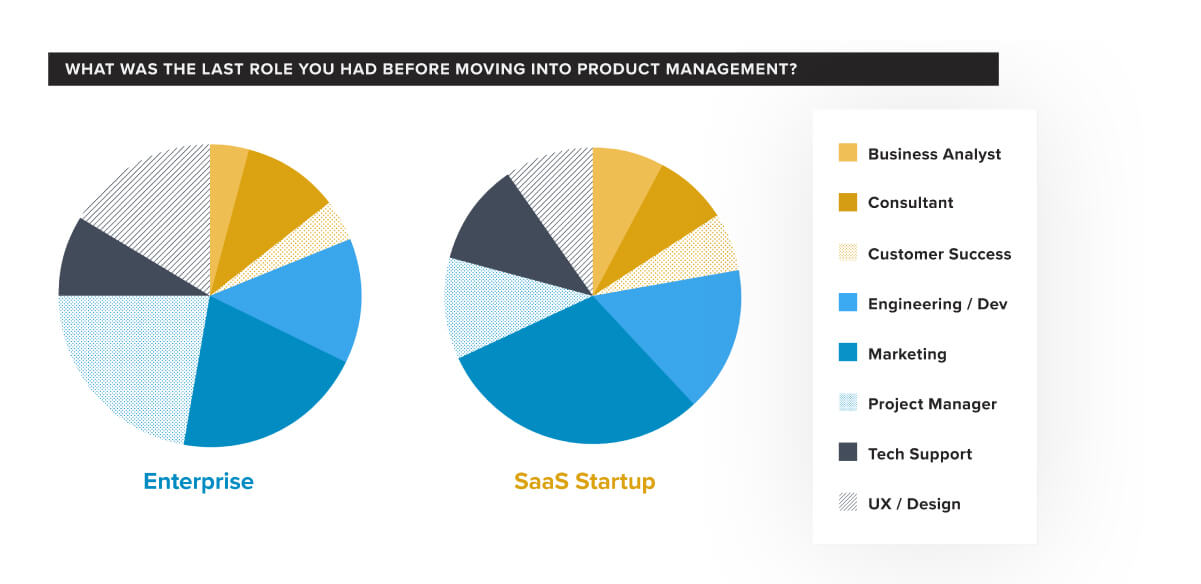 WHAT WAS THE LAST ROLE YOU HAD BEFORE MOVING INTO PRODUCT MANAGEMENT?

Enterprise

SaaS Startup

Business Analyst
Consultant
Customer Success
Engineering / Dev
Marketing
Project Manager
Tech Support
UX / Design